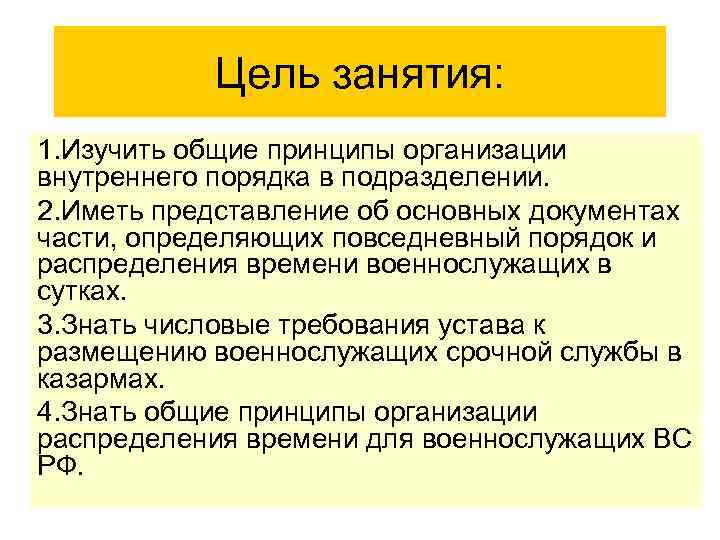 Цель занятия:

1.Изучить общие принципы организации внутреннего порядка в подразделении.

2.Иметь представление об основных документах части, определяющих повседневный порядок и распределения времени военнослужащих в сутках.

3.Знать числовые требования устава к размещению военнослужащих срочной службы в казармах.

4.Знать общие принципы организации распределения времени для военнослужащих ВС РФ.